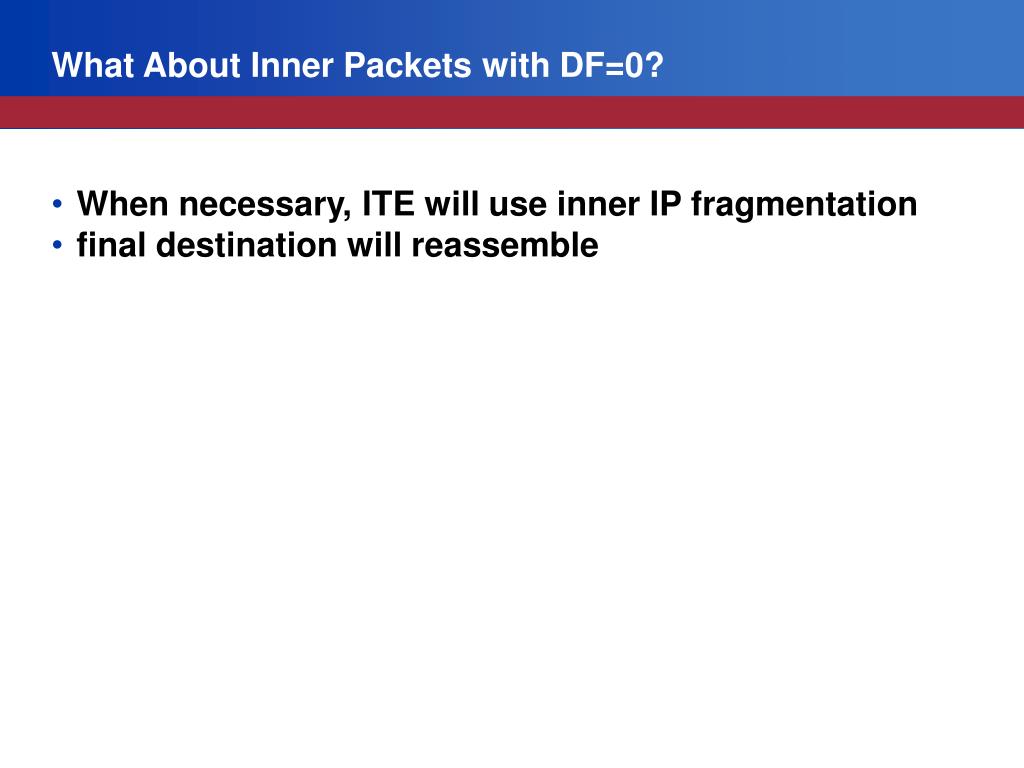 What About Inner Packets with DF=0?

• When necessary, ITE will use inner IP fragmentation
• final destination will reassemble